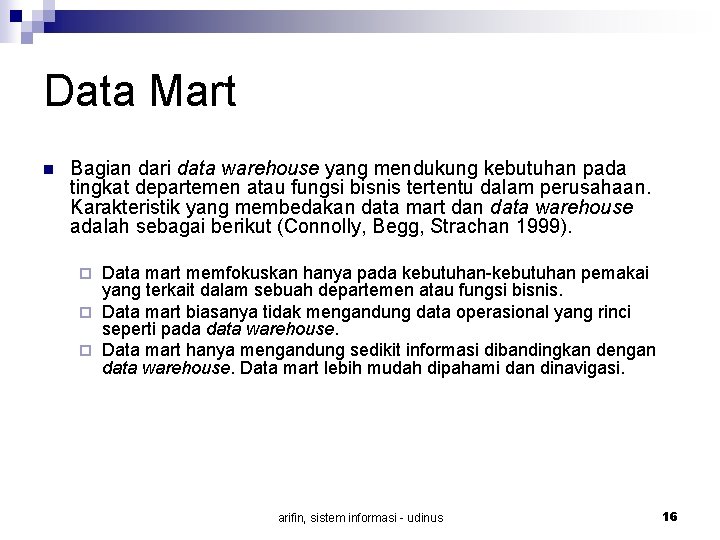 Data Mart

Bagian dari data warehouse yang mendukung kebutuhan pada tingkat departemen atau fungsi bisnis tertentu dalam perusahaan. Karakteristik yang membedakan data mart dan data warehouse adalah sebagai berikut (Connolly, Begg, Strachan 1999).

Data mart memfokuskan hanya pada kebutuhan-kebutuhan pemakai yang terkait dalam sebuah departemen atau fungsi bisnis.

Data mart biasanya tidak mengandung data operasional yang rinci seperti pada data warehouse.

Data mart hanya mengandung sedikit informasi dibandingkan dengan data warehouse. Data mart lebih mudah dipahami dan dinavigasi.

arifin, sistem informasi - udinus

16